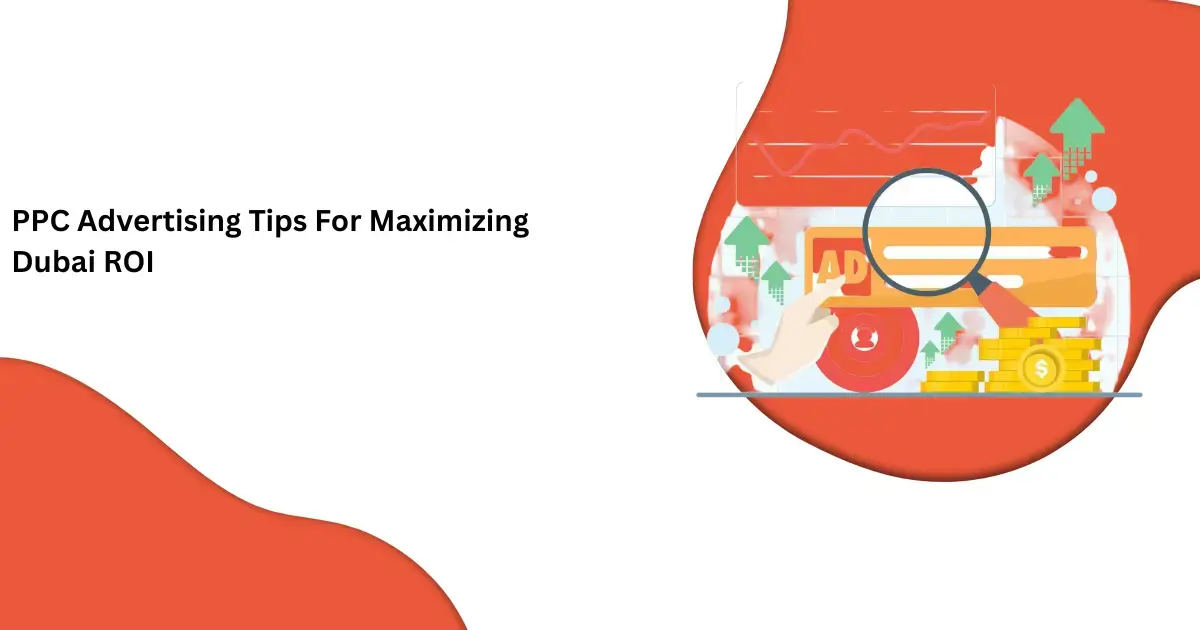 PPC Advertising Tips For Maximizing Dubai ROI

AD

$